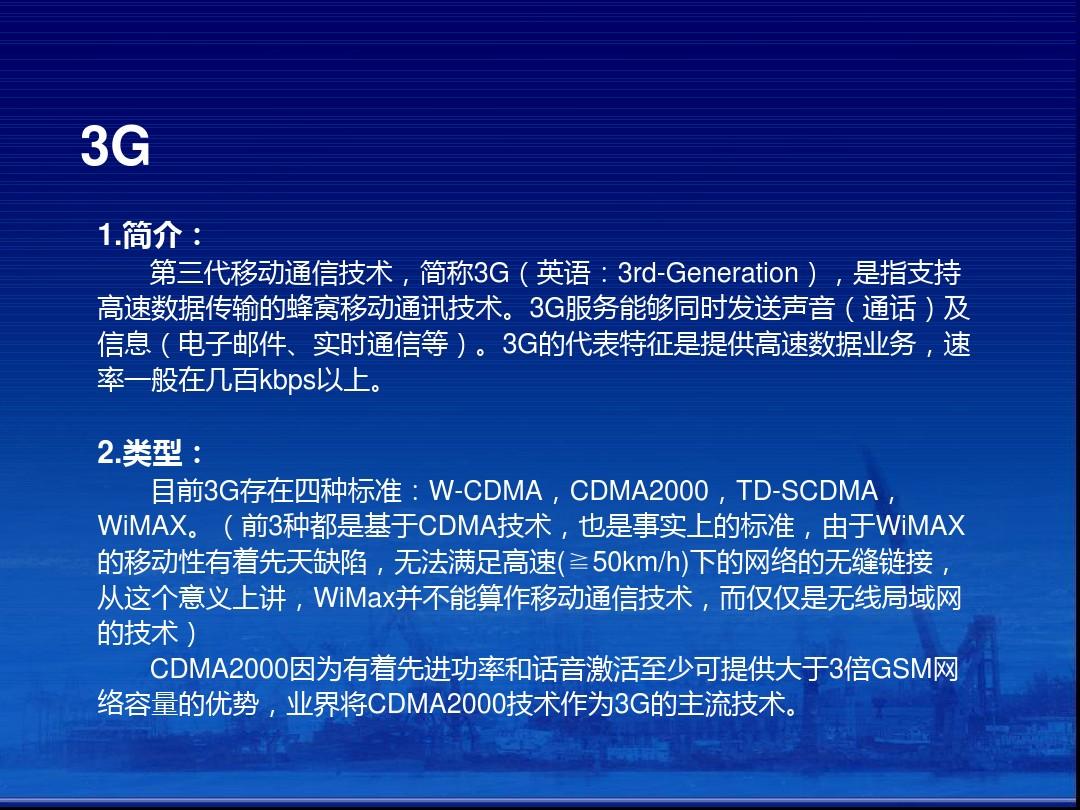 3G

1.简介：

第三代移动通信技术，简称3G（英语：3rd-Generation），是指支持高速数据传输的蜂窝移动通讯技术。3G服务能够同时发送声音（通话）及信息（电子邮件、实时通信等）。3G的代表特征是提供高速数据业务，速率一般在几百kbps以上。

2.类型：

目前3G存在四种标准：W-CDMA，CDMA2000，TD-SCDMA，WiMAX。（前3种都是基于CDMA技术，也是事实上的标准，由于WiMAX的移动性有着先天缺陷，无法满足高速(≧50km/h)下的网络的无缝链接，从这个意义上讲，WiMax并不能算作移动通信技术，而仅仅是无线局域网的技术）

CDMA2000因为有着先进功率和话音激活至少可提供大于3倍GSM网络容量的优势，业界将CDMA2000技术作为3G的主流技术。